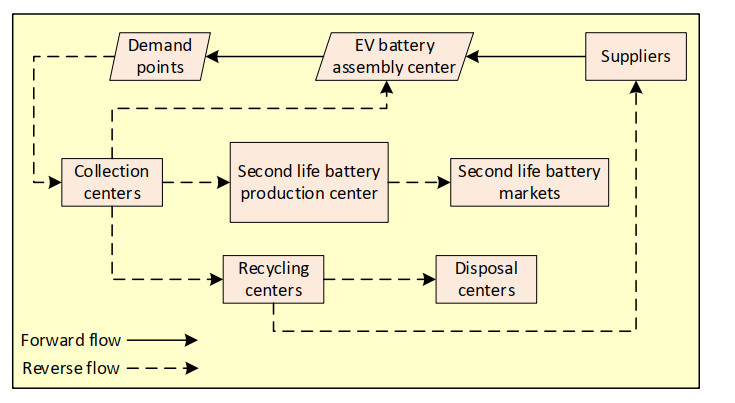 Demand points

EV battery assembly center

Suppliers

Collection centers

Second life battery production center

Second life battery markets

Recycling centers

Disposal centers

Forward flow

Reverse flow